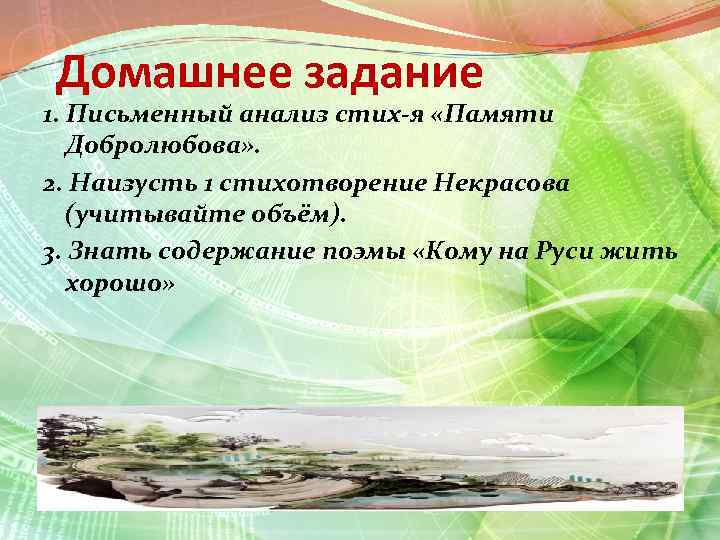 Домашнее задание

1. Письменный анализ стих-я «Памяти Добролюбова».

2. Наизусть 1 стихотворение Некрасова (учитывайте объём).

3. Знать содержание поэмы «Кому на Руси жить хорошо»